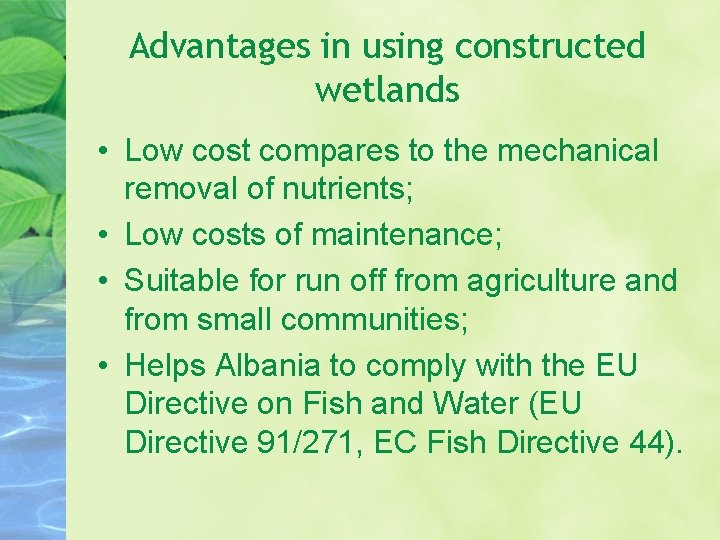 Advantages in using constructed wetlands

• Low cost compares to the mechanical removal of nutrients;
• Low costs of maintenance;
• Suitable for run off from agriculture and from small communities;
• Helps Albania to comply with the EU Directive on Fish and Water (EU Directive 91/271, EC Fish Directive 44).